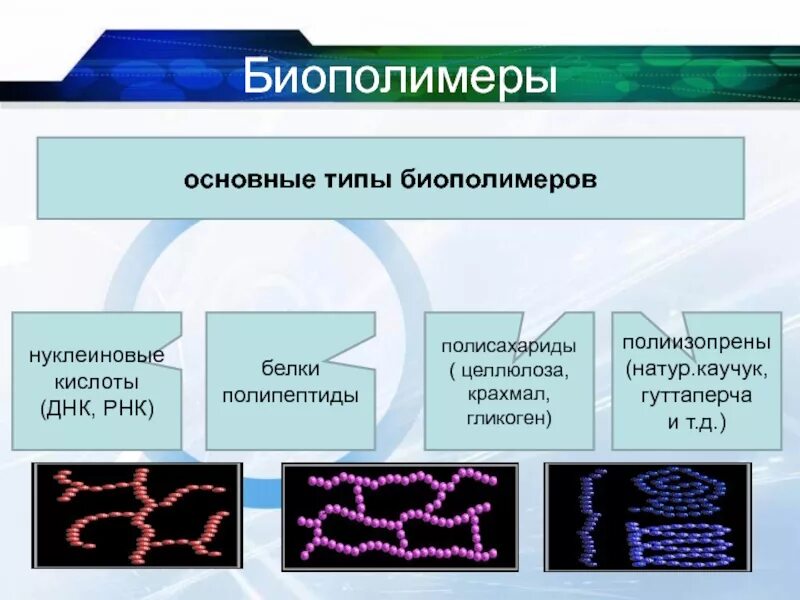 Биополимеры

основные типы биополимеров

нуклеиновые кислоты (ДНК, РНК)

белки полипептиды

полисахариды ( целлюлоза, крахмал, гликоген)

полиизопрены (натур.каучук, гуттаперча и т.д.)